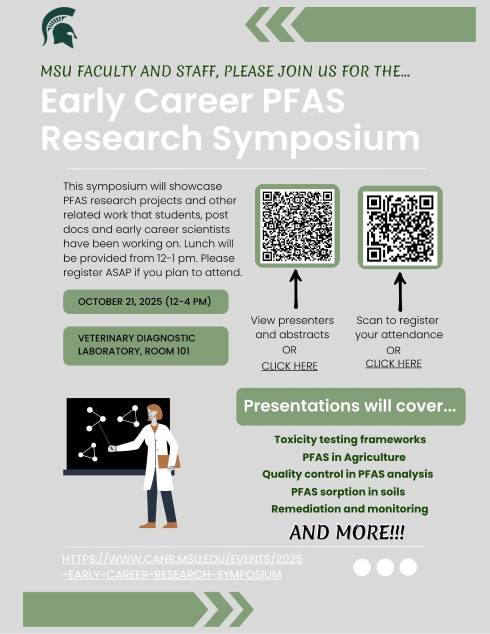 MSU FACULTY AND STAFF, PLEASE JOIN US FOR THE...

Early Career PFAS Research Symposium

This symposium will showcase PFAS research projects and other related work that students, post docs and early career scientists have been working on. Lunch will be provided from 12-1 pm. Please register ASAP if you plan to attend.

OCTOBER 21, 2025 (12-4 PM)

VETERINARY DIAGNOSTIC LABORATORY, ROOM 101

View presenters and abstracts
OR
CLICK HERE

Scan to register your attendance
OR
CLICK HERE

Presentations will cover...

Toxicity testing frameworks
PFAS in Agriculture
Quality control in PFAS analysis
PFAS sorption in soils
Remediation and monitoring

AND MORE!!!

HTTPS://WWW.CANR.MSU.EDU/EVENTS/2025-EARLY-CAREER-RESEARCH-SYMPOSIUM